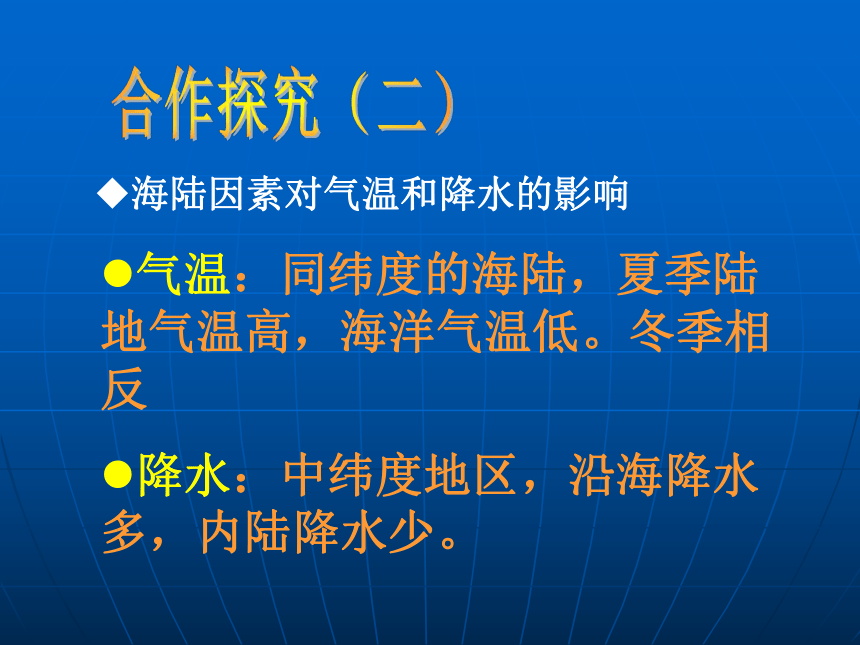 合作探究（二）

◆海陆因素对气温和降水的影响

●气温：同纬度的海陆，夏季陆地气温高，海洋气温低。冬季相反

●降水：中纬度地区，沿海降水多，内陆降水少。